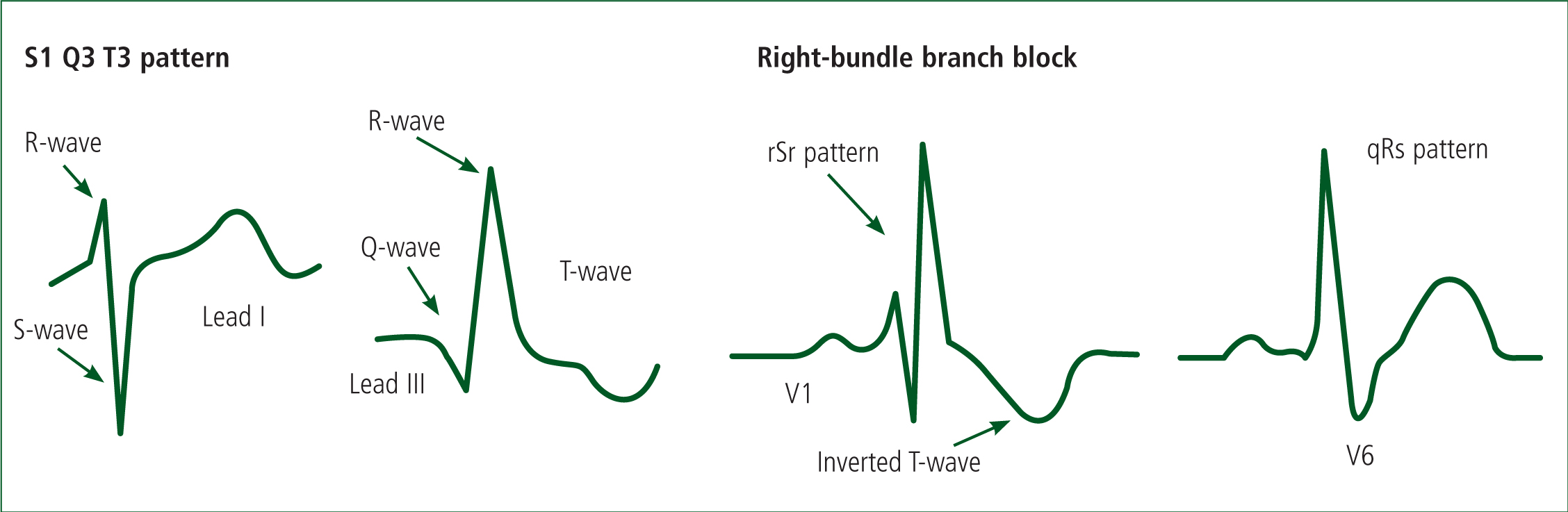 S1 Q3 T3 pattern

R-wave

S-wave

Lead I

R-wave

Q-wave

T-wave

Lead III

Right-bundle branch block

rSr pattern

V1

Inverted T-wave

qRs pattern

V6